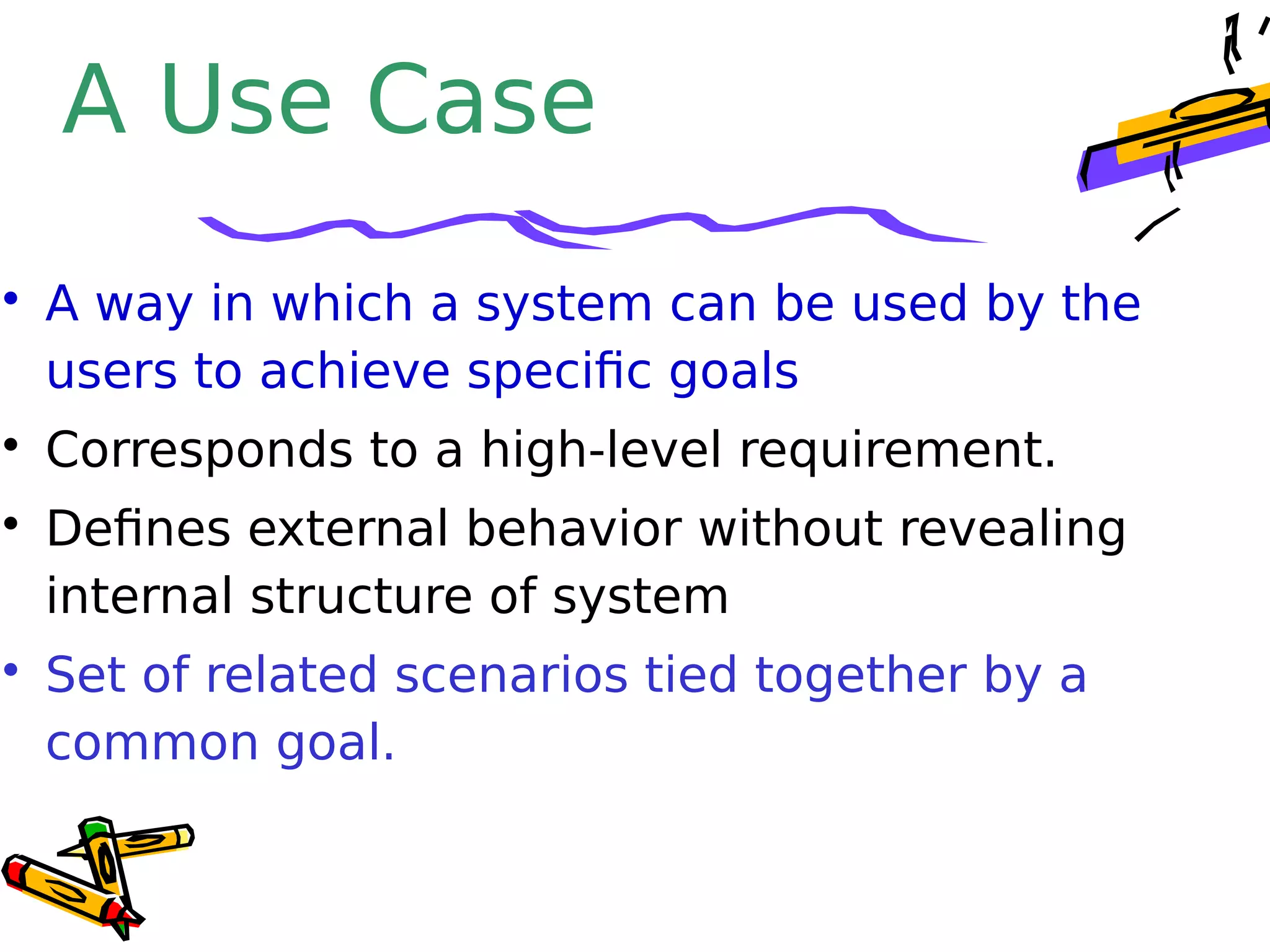 A Use Case

• A way in which a system can be used by the users to achieve specific goals

• Corresponds to a high-level requirement.

• Defines external behavior without revealing internal structure of system

• Set of related scenarios tied together by a common goal.